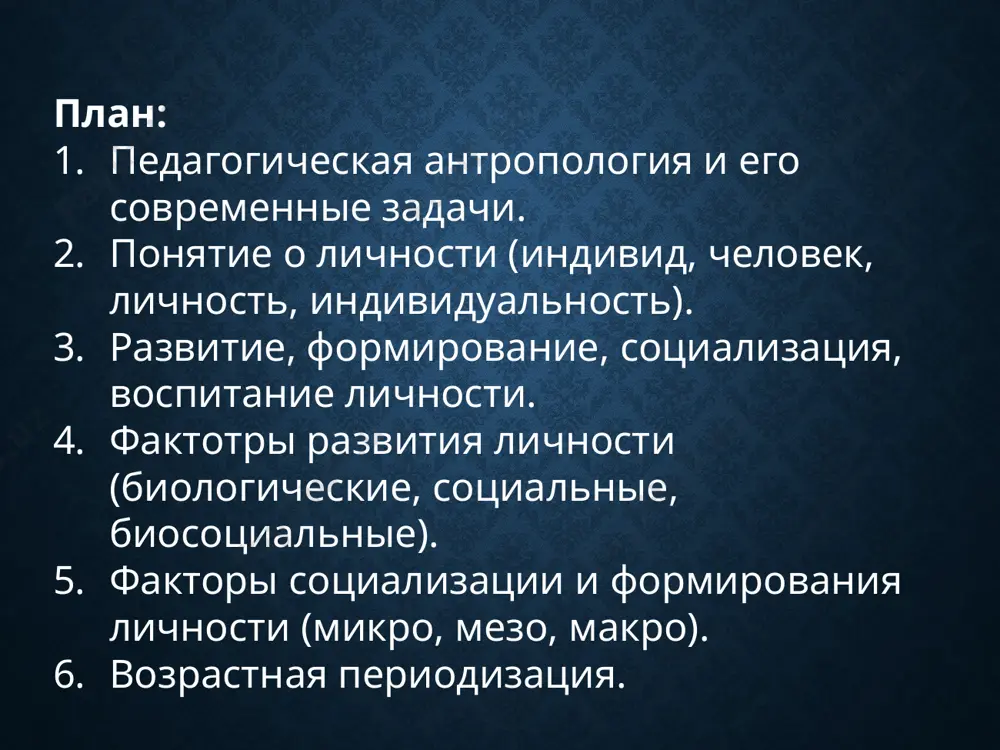 План:
1. Педагогическая антропология и его современные задачи.
2. Понятие о личности (индивид, человек, личность, индивидуальность).
3. Развитие, формирование, социализация, воспитание личности.
4. Фактотры развития личности (биологические, социальные, биосоциальные).
5. Факторы социализации и формирования личности (микро, мезо, макро).
6. Возрастная периодизация.